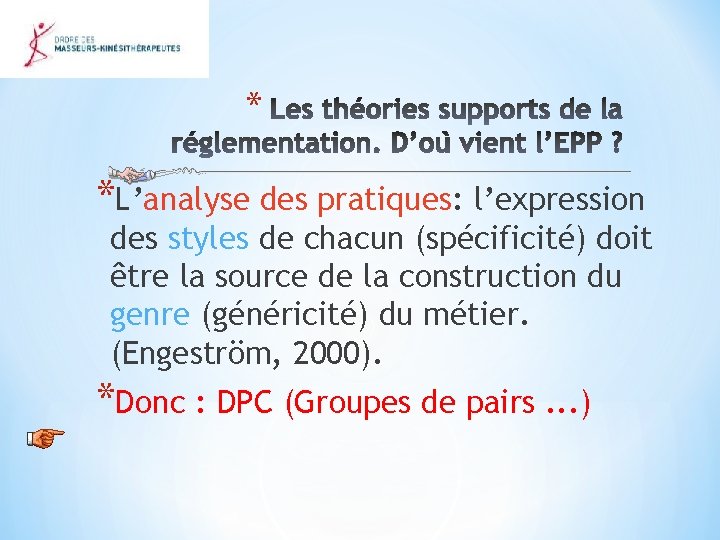 ORDRE DES
MASSEURS-KINÉSITHÉRAPEUTES

* Les théories supports de la réglementation. D'où vient l'EPP ?

*L'analyse des pratiques: l'expression des styles de chacun (spécificité) doit être la source de la construction du genre (généricité) du métier. (Engeström, 2000).

*Donc : DPC (Groupes de pairs ...)